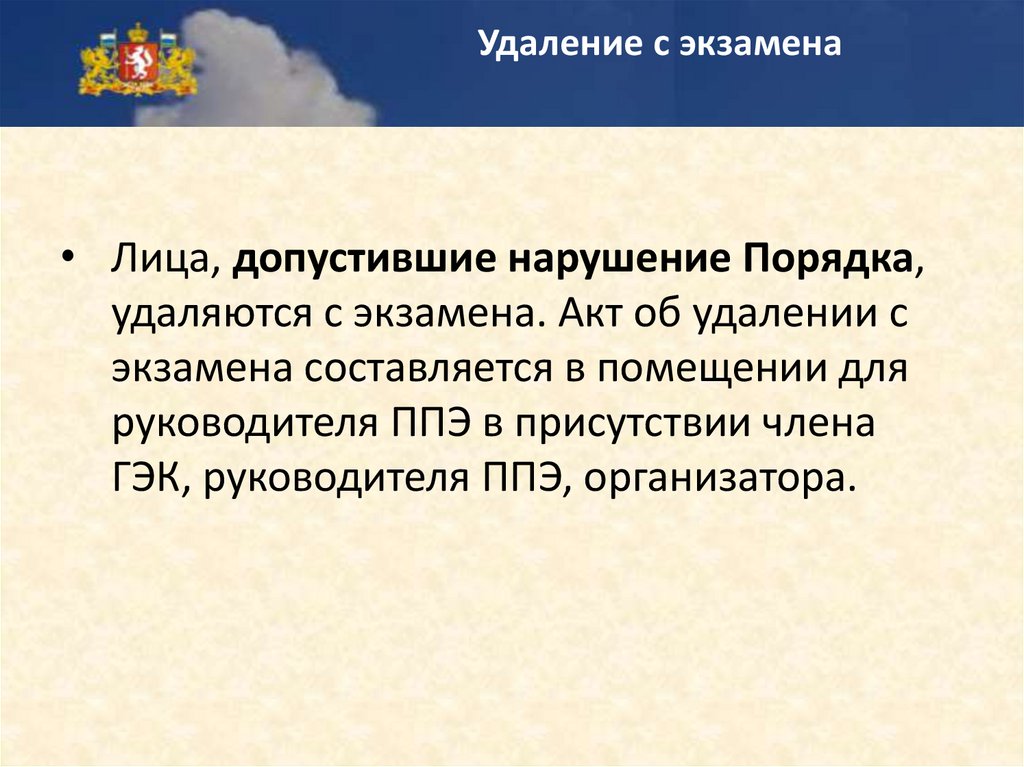 Удаление с экзамена

• Лица, допустившие нарушение Порядка, удаляются с экзамена. Акт об удалении с экзамена составляется в помещении для руководителя ППЭ в присутствии члена ГЭК, руководителя ППЭ, организатора.